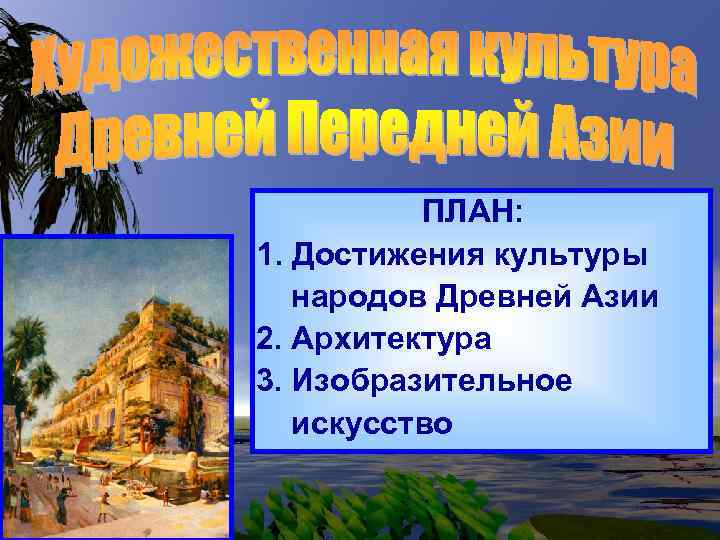 Художественная культура Древней Передней Азии

ПЛАН:
1. Достижения культуры народов Древней Азии
2. Архитектура
3. Изобразительное искусство